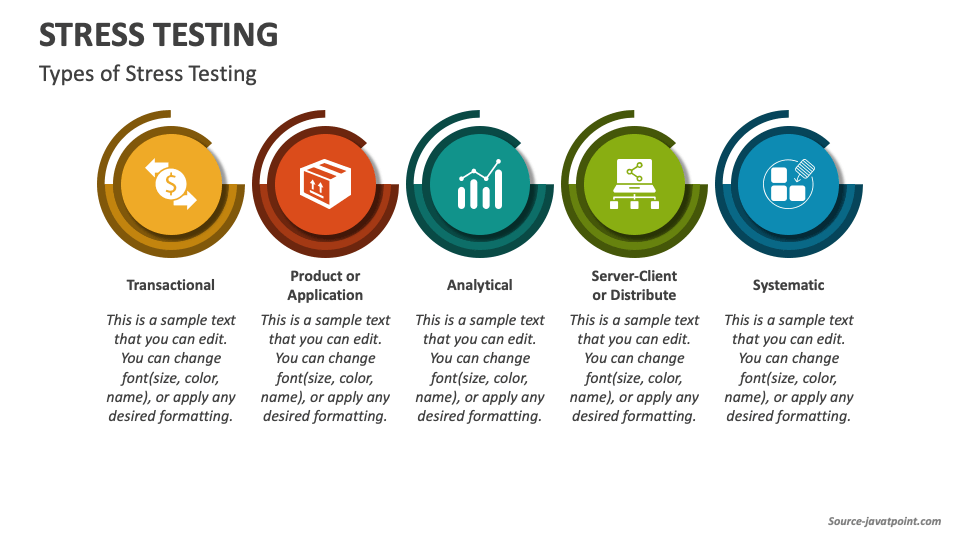 STRESS TESTING

Types of Stress Testing

Transactional

This is a sample text that you can edit. You can change font(size, color, name), or apply any desired formatting.

Product or Application

This is a sample text that you can edit. You can change font(size, color, name), or apply any desired formatting.

Analytical

This is a sample text that you can edit. You can change font(size, color, name), or apply any desired formatting.

Server-Client or Distribute

This is a sample text that you can edit. You can change font(size, color, name), or apply any desired formatting.

Systematic

This is a sample text that you can edit. You can change font(size, color, name), or apply any desired formatting.

Source-javatpoint.com